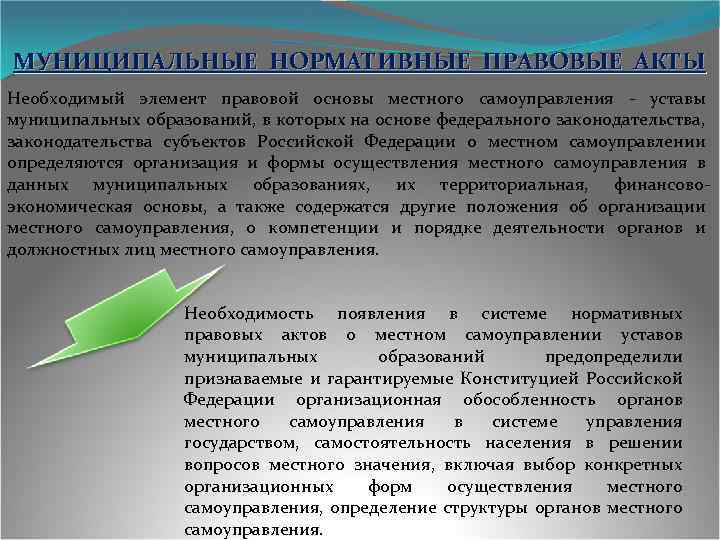 МУНИЦИПАЛЬНЫЕ НОРМАТИВНЫЕ ПРАВОВЫЕ АКТЫ

Необходимый элемент правовой основы местного самоуправления - уставы муниципальных образований, в которых на основе федерального законодательства, законодательства субъектов Российской Федерации о местном самоуправлении определяются организация и формы осуществления местного самоуправления в данных муниципальных образованиях, их территориальная, финансово-экономическая основы, а также содержатся другие положения об организации местного самоуправления, о компетенции и порядке деятельности органов и должностных лиц местного самоуправления.

Необходимость появления в системе нормативных правовых актов о местном самоуправлении уставов муниципальных образований предопределили признаваемые и гарантируемые Конституцией Российской Федерации организационная обособленность органов местного самоуправления в системе управления государством, самостоятельность населения в решении вопросов местного значения, включая выбор конкретных организационных форм осуществления местного самоуправления, определение структуры органов местного самоуправления.